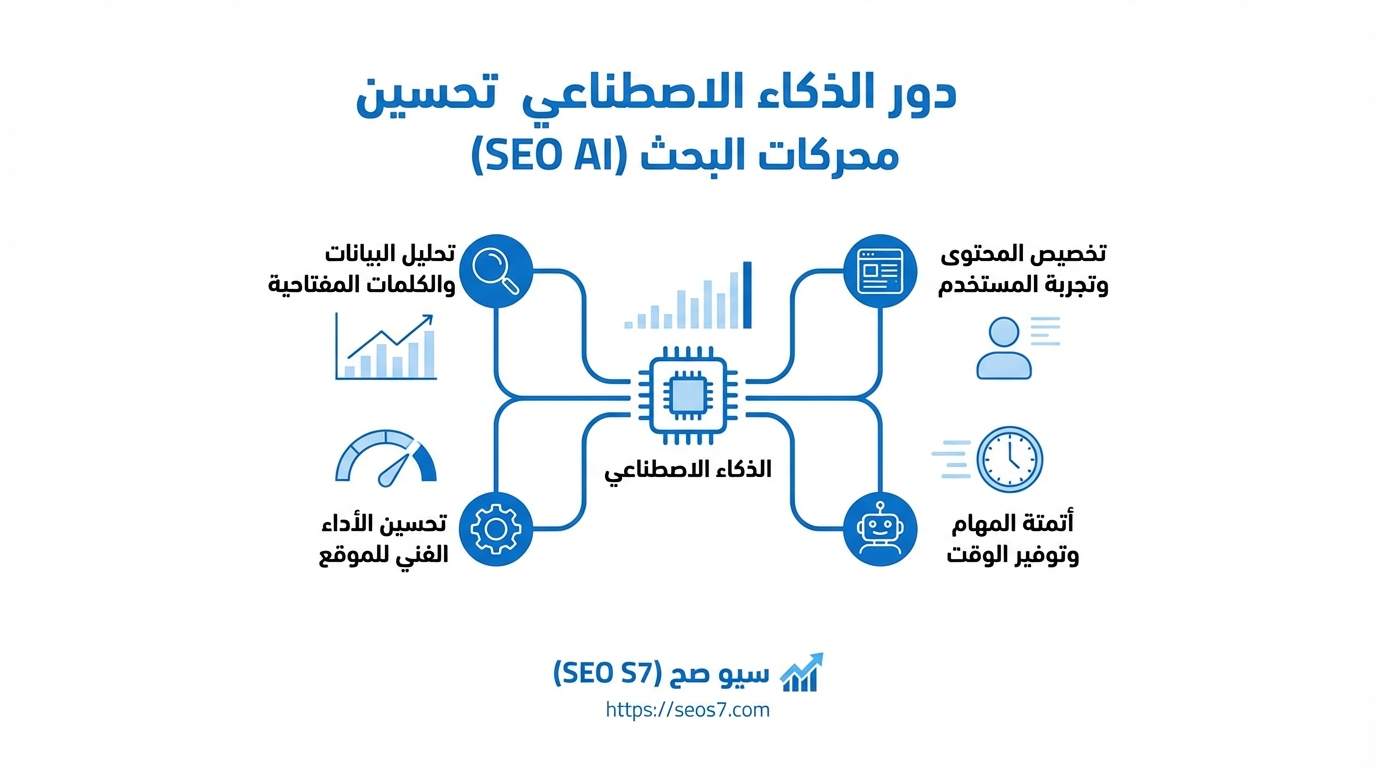 دور الذكاء الاصطناعي تحسين محركات البحث (SEO AI)

تخصيص المحتوى وتجربة المستخدم

تحليل البيانات والكلمات المفتاحية

الذكاء الاصطناعي

أتمتة المهام وتوفير الوقت

تحسين الأداء الفني للموقع

سيو صح (SEO S7)
https://seos7.com